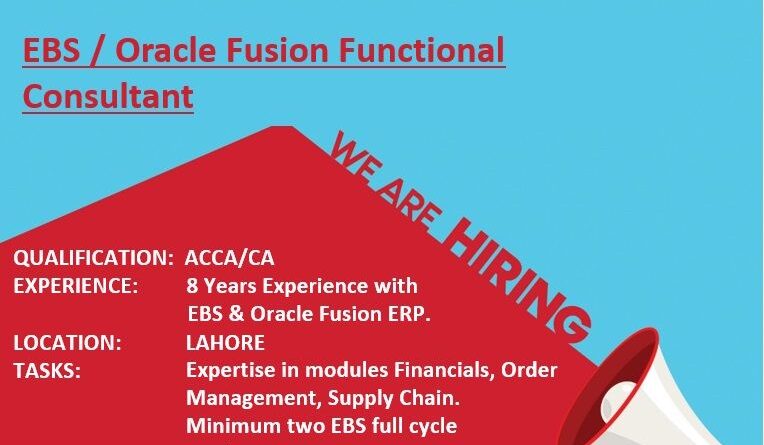 EBS / Oracle Fusion Functional Consultant

WE ARE HIRING

QUALIFICATION: ACCA/CA
EXPERIENCE: 8 Years Experience with EBS & Oracle Fusion ERP.
LOCATION: LAHORE
TASKS: Expertise in modules Financials, Order Management, Supply Chain. Minimum two EBS full cycle